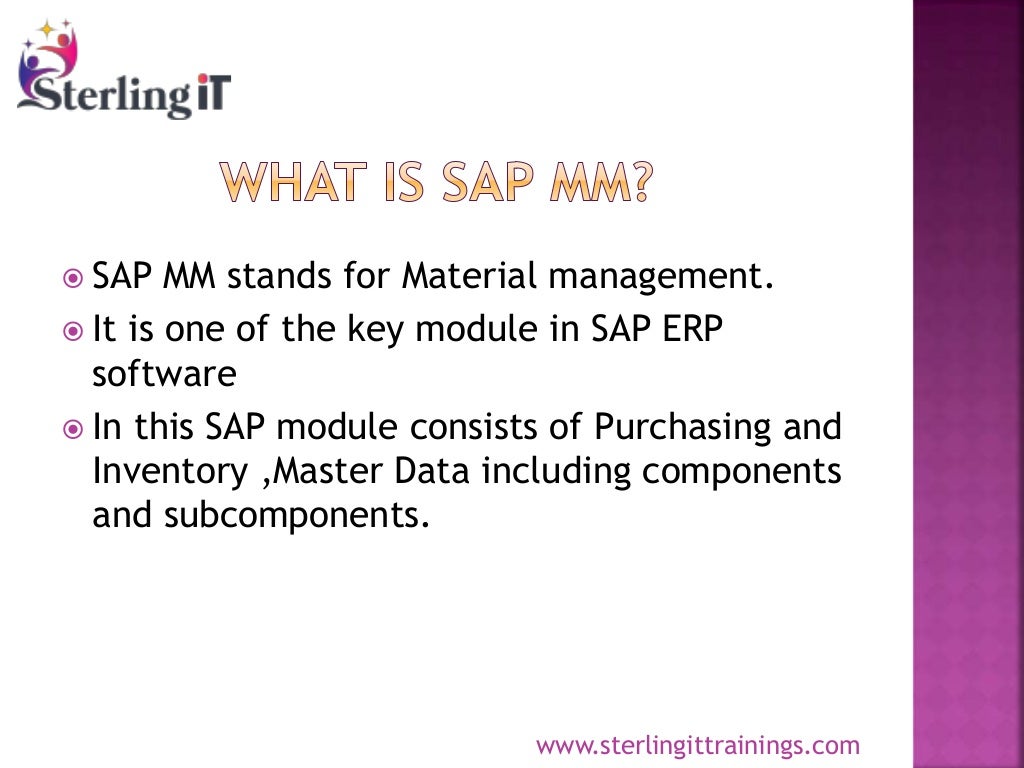 Sterling iT

WHAT IS SAP MM?

SAP MM stands for Material management.

It is one of the key module in SAP ERP software

In this SAP module consists of Purchasing and Inventory ,Master Data including components and subcomponents.

www.sterlingittrainings.com